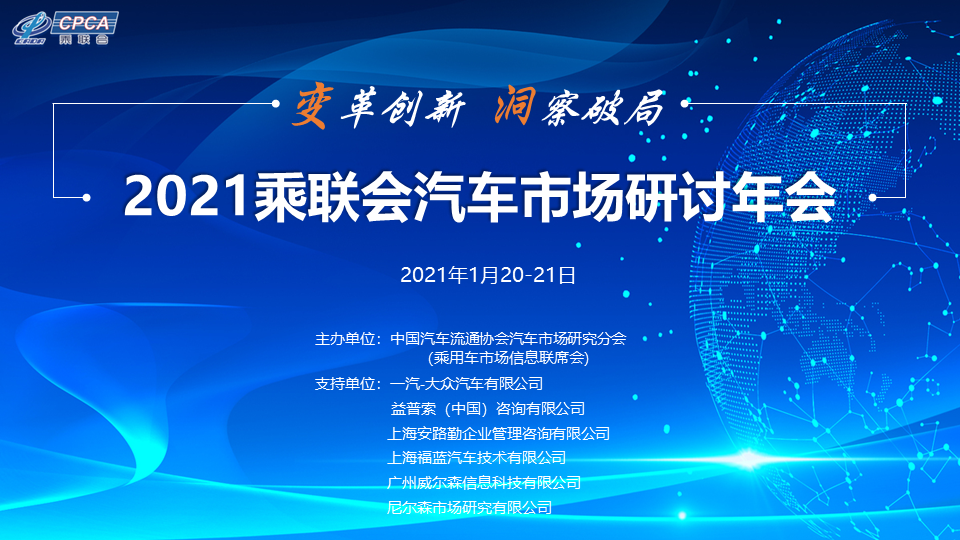 CPCA
乘联会

变革创新 洞察破局

2021乘联会汽车市场研讨年会

2021年1月20-21日

主办单位：中国汽车流通协会汽车市场研究分会
(乘用车市场信息联席会)

支持单位：一汽-大众汽车有限公司
益普索（中国）咨询有限公司
上海安路勤企业管理咨询有限公司
上海福蓝汽车技术有限公司
广州威尔森信息科技有限公司
尼尔森市场研究有限公司